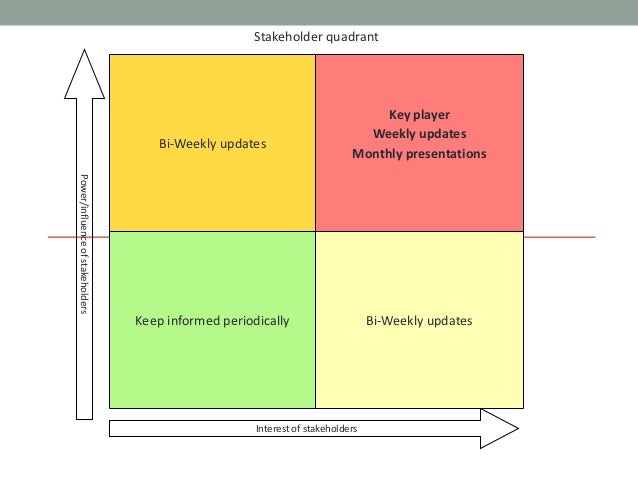 Stakeholder quadrant

Power/influence of stakeholders

Bi-Weekly updates

Key player
Weekly updates
Monthly presentations

Keep informed periodically

Bi-Weekly updates

Interest of stakeholders